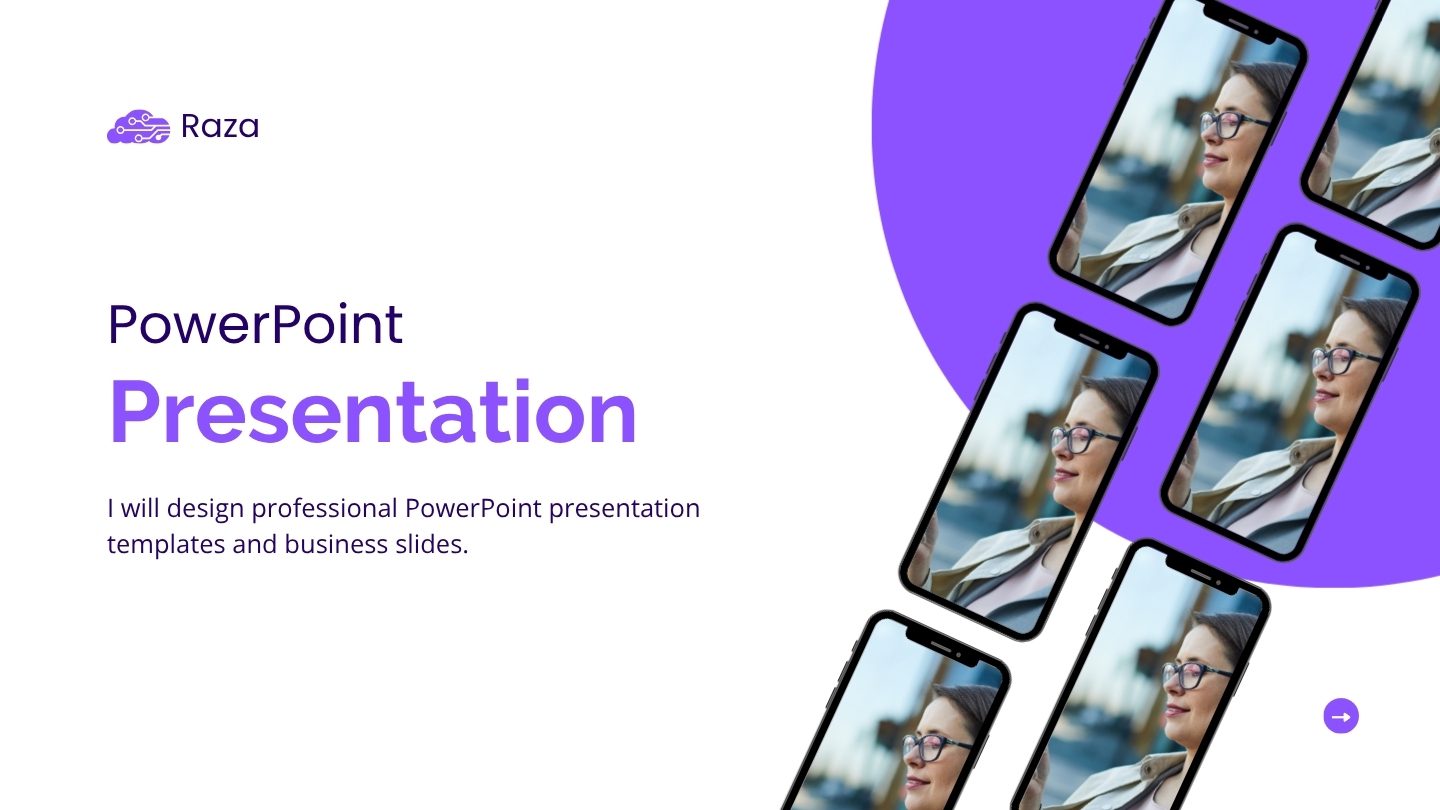 Raza

PowerPoint
Presentation

I will design professional PowerPoint presentation templates and business slides.